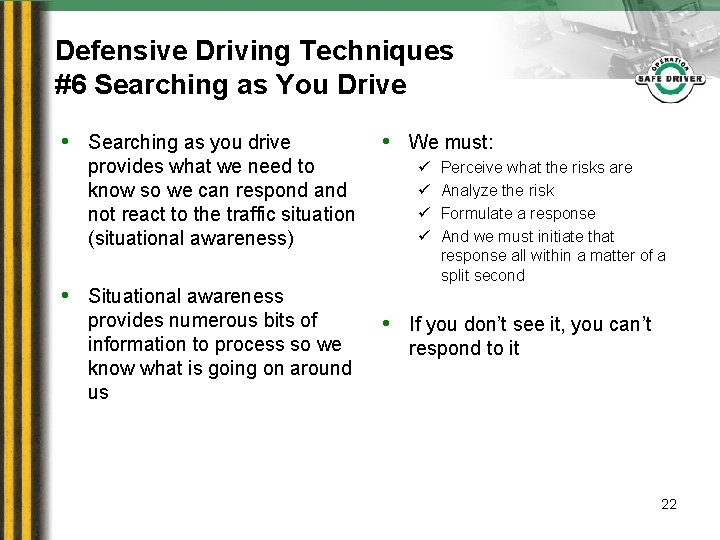 Defensive Driving Techniques
#6 Searching as You Drive

OPERATION
SAFE DRIVER

• Searching as you drive provides what we need to know so we can respond and not react to the traffic situation (situational awareness)

• Situational awareness provides numerous bits of information to process so we know what is going on around us

• We must:
✓ Perceive what the risks are
✓ Analyze the risk
✓ Formulate a response
✓ And we must initiate that response all within a matter of a split second

• If you don't see it, you can't respond to it

22